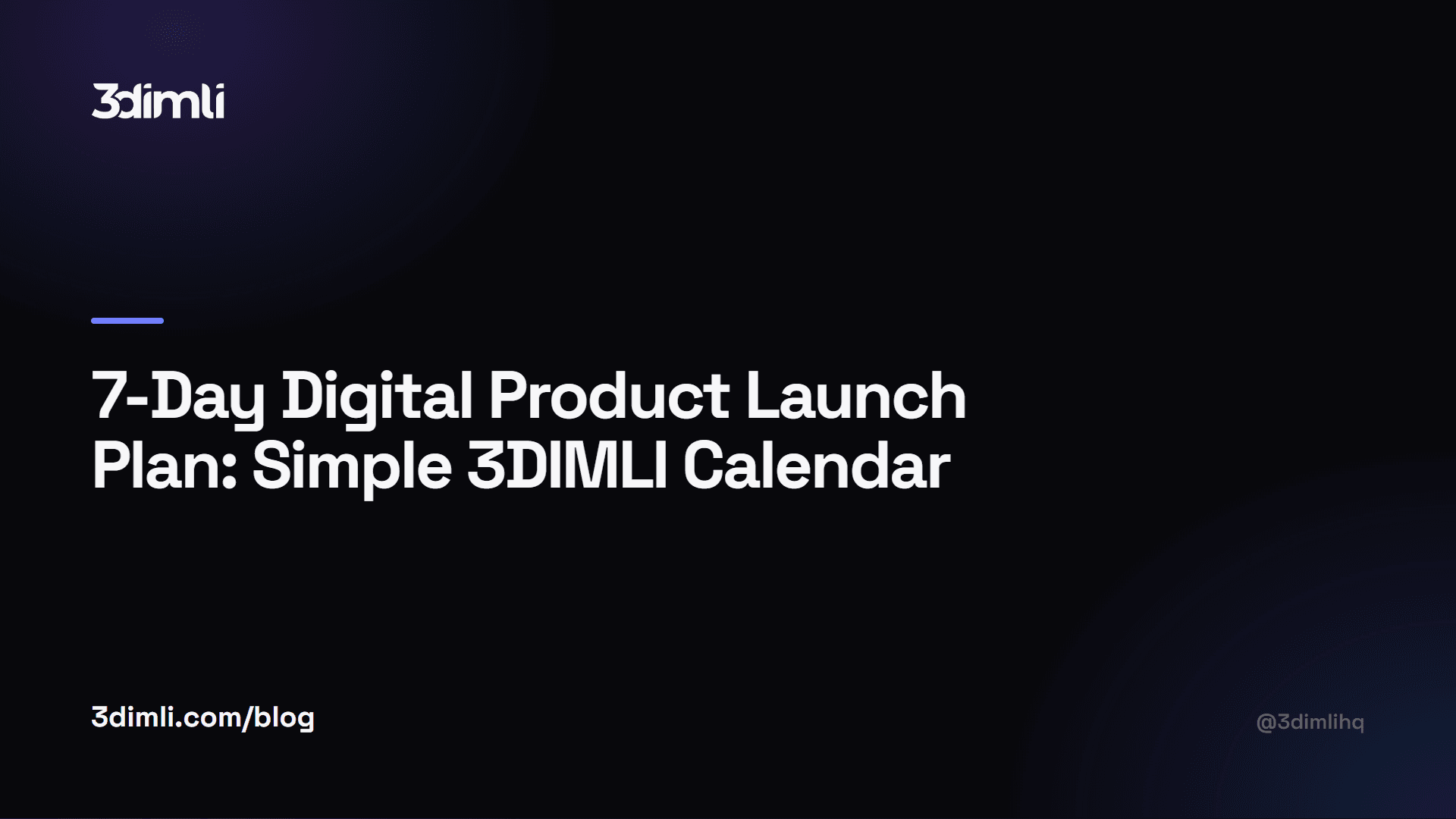 3dimli

7-Day Digital Product Launch Plan: Simple 3DIMLI Calendar

3dimli.com/blog

@3dimlihq